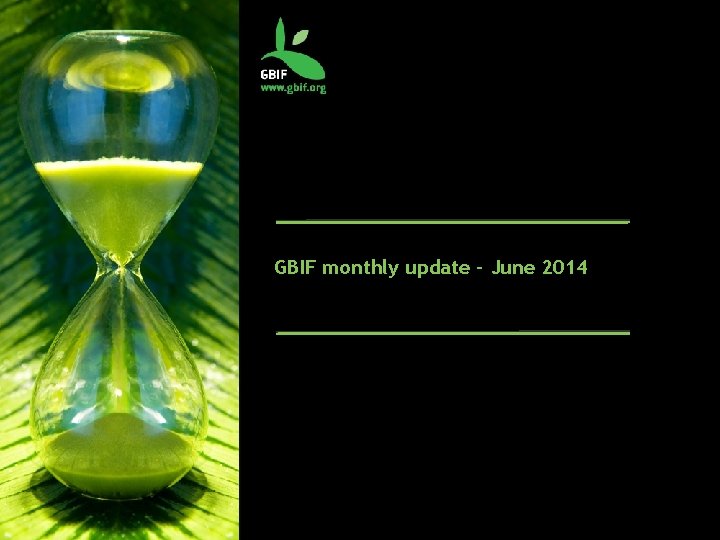 GBIF
www.gbif.org

GBIF monthly update - June 2014